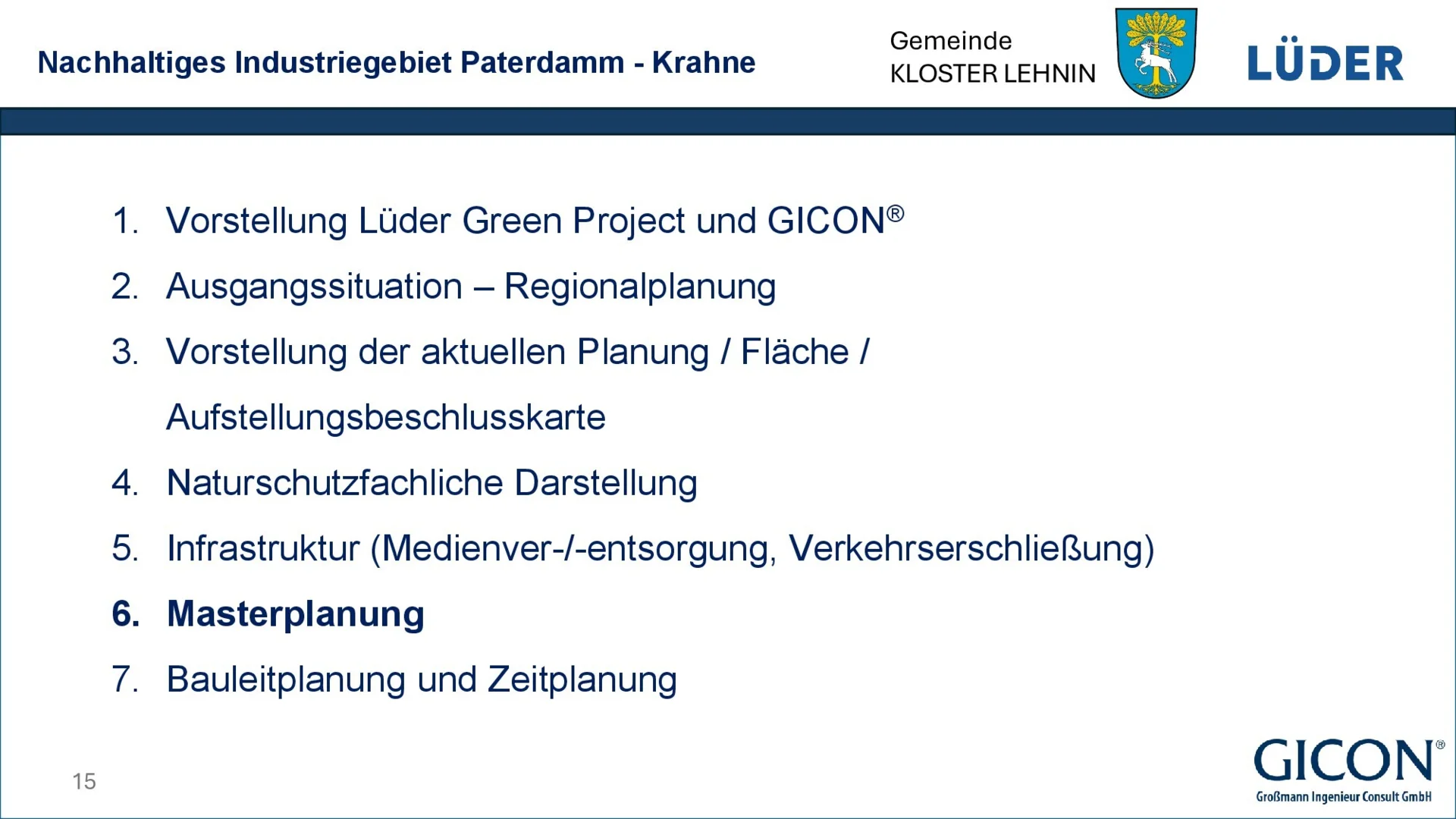 Nachhaltiges Industriegebiet Paterdamm - Krahne

Gemeinde
KLOSTER LEHNIN

LÜDER

1. Vorstellung Lüder Green Project und GICON®
2. Ausgangssituation – Regionalplanung
3. Vorstellung der aktuellen Planung / Fläche / Aufstellungsbeschlusskarte
4. Naturschutzfachliche Darstellung
5. Infrastruktur (Medienver-/-entsorgung, Verkehrserschließung)
6. Masterplanung
7. Bauleitplanung und Zeitplanung

15

GICON®
Großmann Ingenieur Consult GmbH